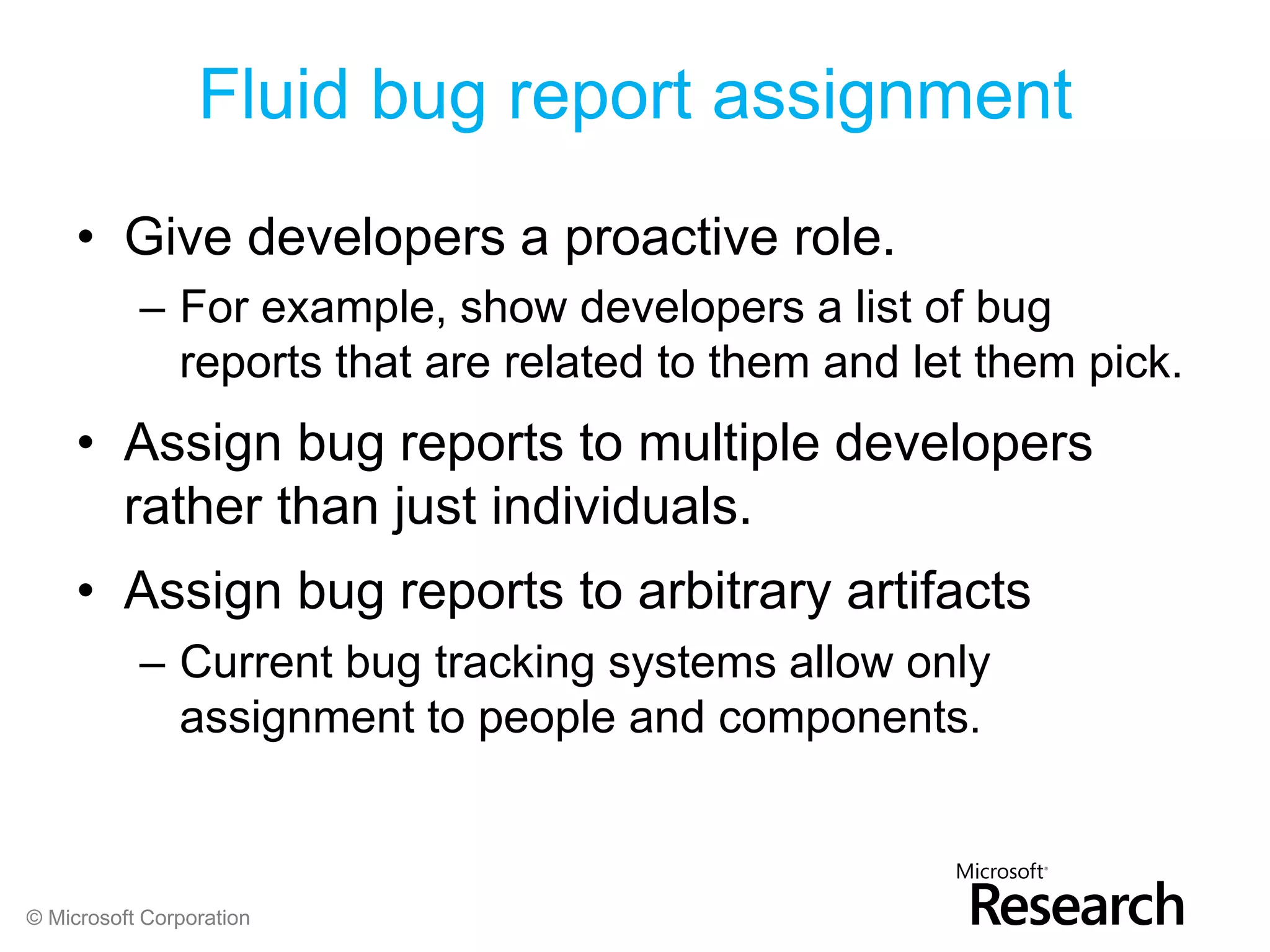 Fluid bug report assignment

• Give developers a proactive role.
– For example, show developers a list of bug reports that are related to them and let them pick.

• Assign bug reports to multiple developers rather than just individuals.

• Assign bug reports to arbitrary artifacts
– Current bug tracking systems allow only assignment to people and components.

© Microsoft Corporation

Microsoft® Research